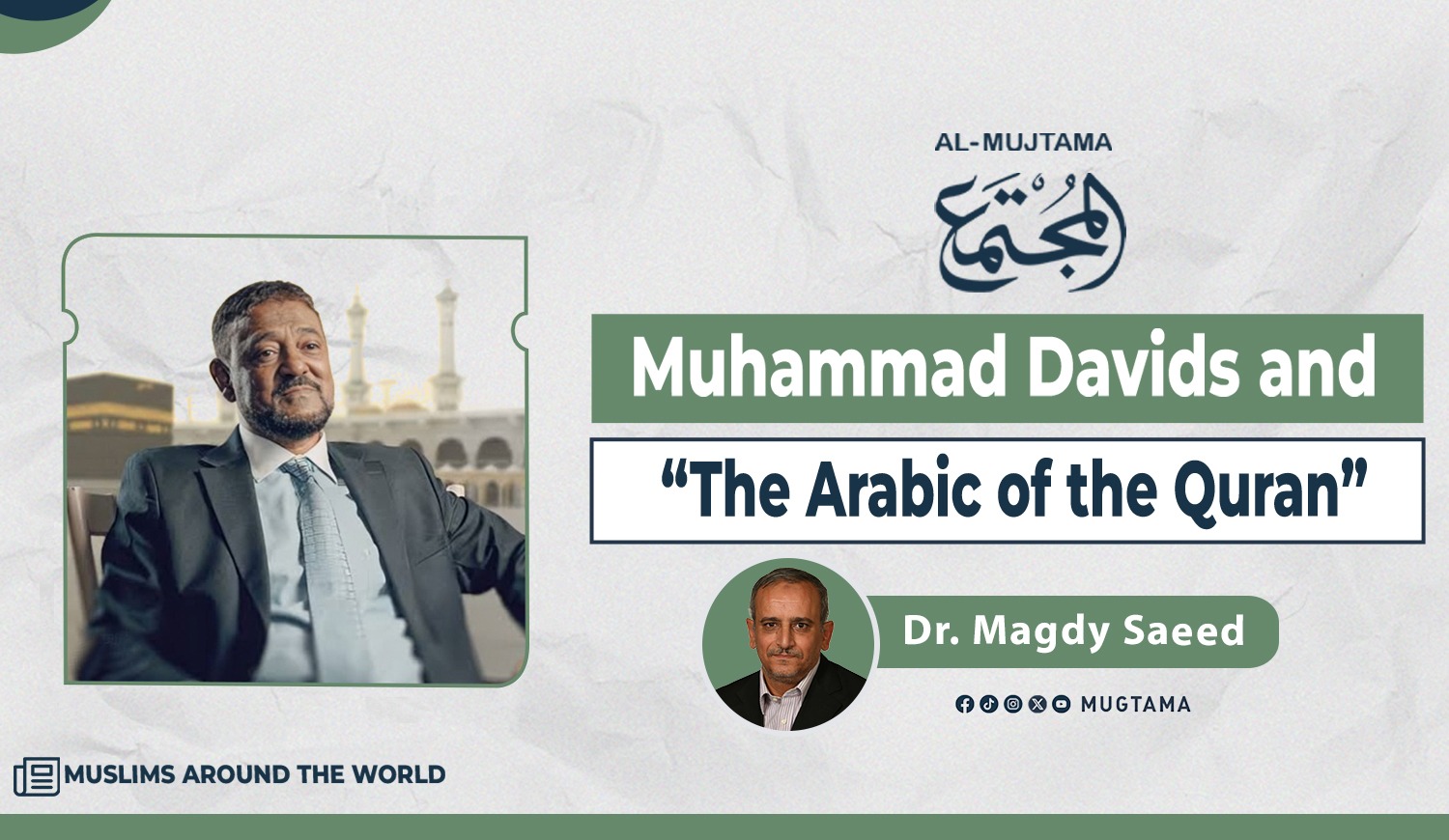 AL-MUJTAMA

المجتمع

Muhammad Davids and

"The Arabic of the Quran"

Dr. Magdy Saeed

MUGTAMA

MUSLIMS AROUND THE WORLD